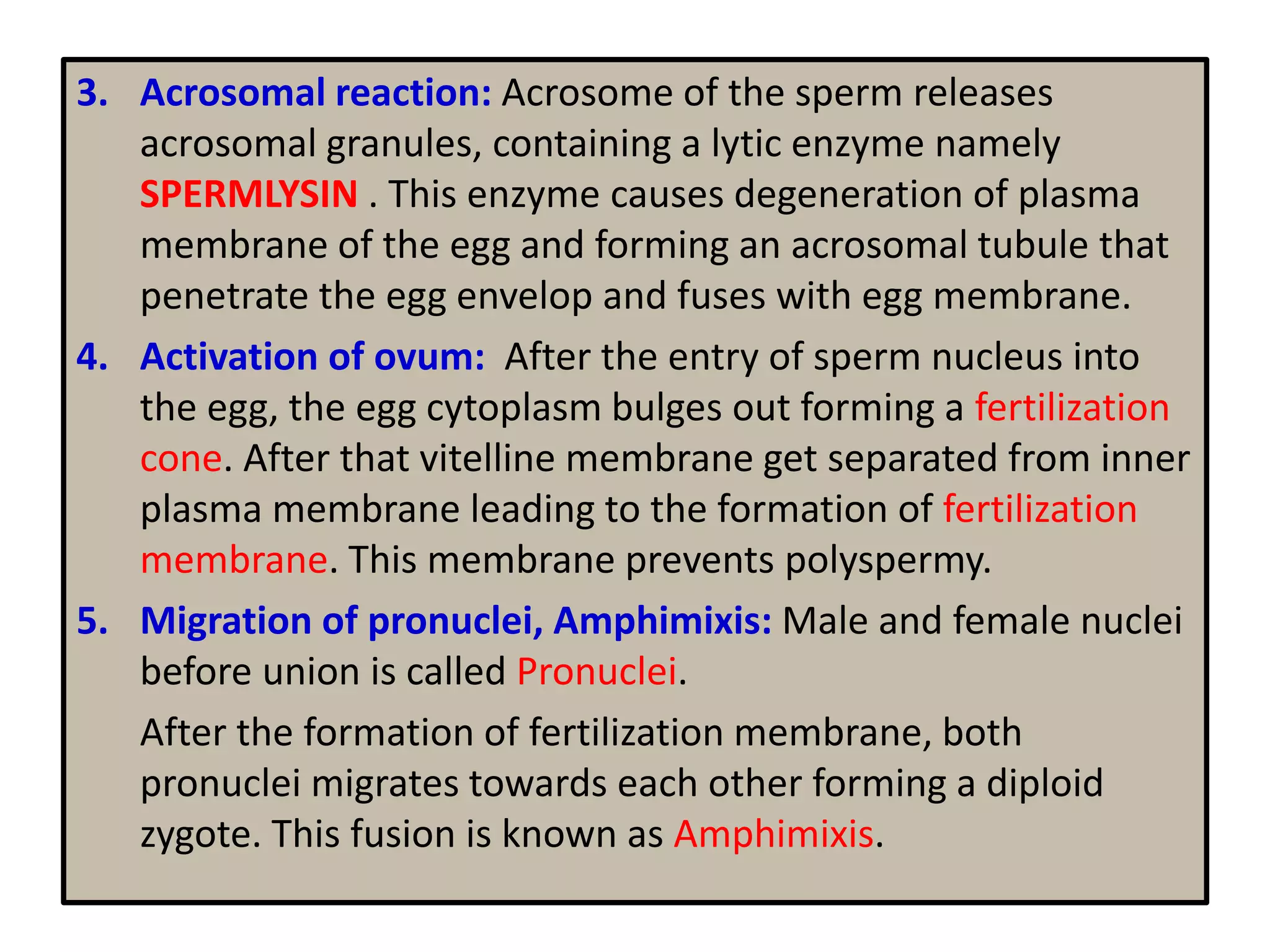 3. Acrosomal reaction: Acrosome of the sperm releases acrosomal granules, containing a lytic enzyme namely SPERMLYSIN . This enzyme causes degeneration of plasma membrane of the egg and forming an acrosomal tubule that penetrate the egg envelop and fuses with egg membrane.

4. Activation of ovum: After the entry of sperm nucleus into the egg, the egg cytoplasm bulges out forming a fertilization cone. After that vitelline membrane get separated from inner plasma membrane leading to the formation of fertilization membrane. This membrane prevents polyspermy.

5. Migration of pronuclei, Amphimixis: Male and female nuclei before union is called Pronuclei.

After the formation of fertilization membrane, both pronuclei migrates towards each other forming a diploid zygote. This fusion is known as Amphimixis.